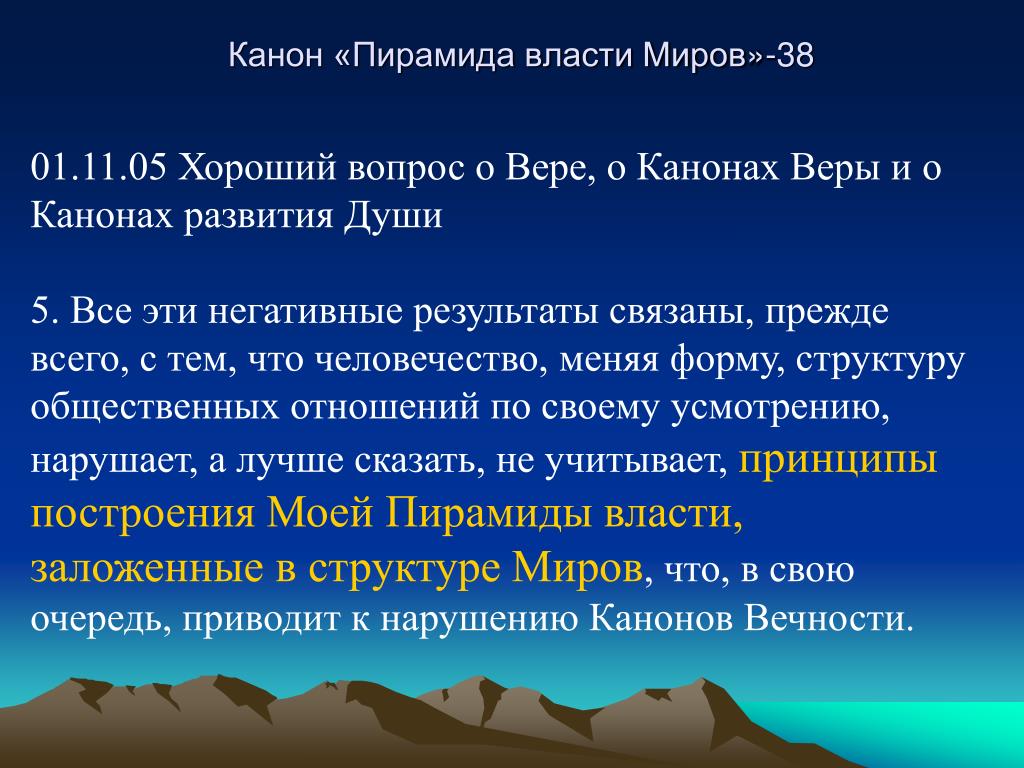 Канон «Пирамида власти Миров»-38

01.11.05 Хороший вопрос о Вере, о Канонах Веры и о Канонах развития Души

5. Все эти негативные результаты связаны, прежде всего, с тем, что человечество, меняя форму, структуру общественных отношений по своему усмотрению, нарушает, а лучше сказать, не учитывает, принципы построения Моей Пирамиды власти, заложенные в структуре Миров, что, в свою очередь, приводит к нарушению Канонов Вечности.